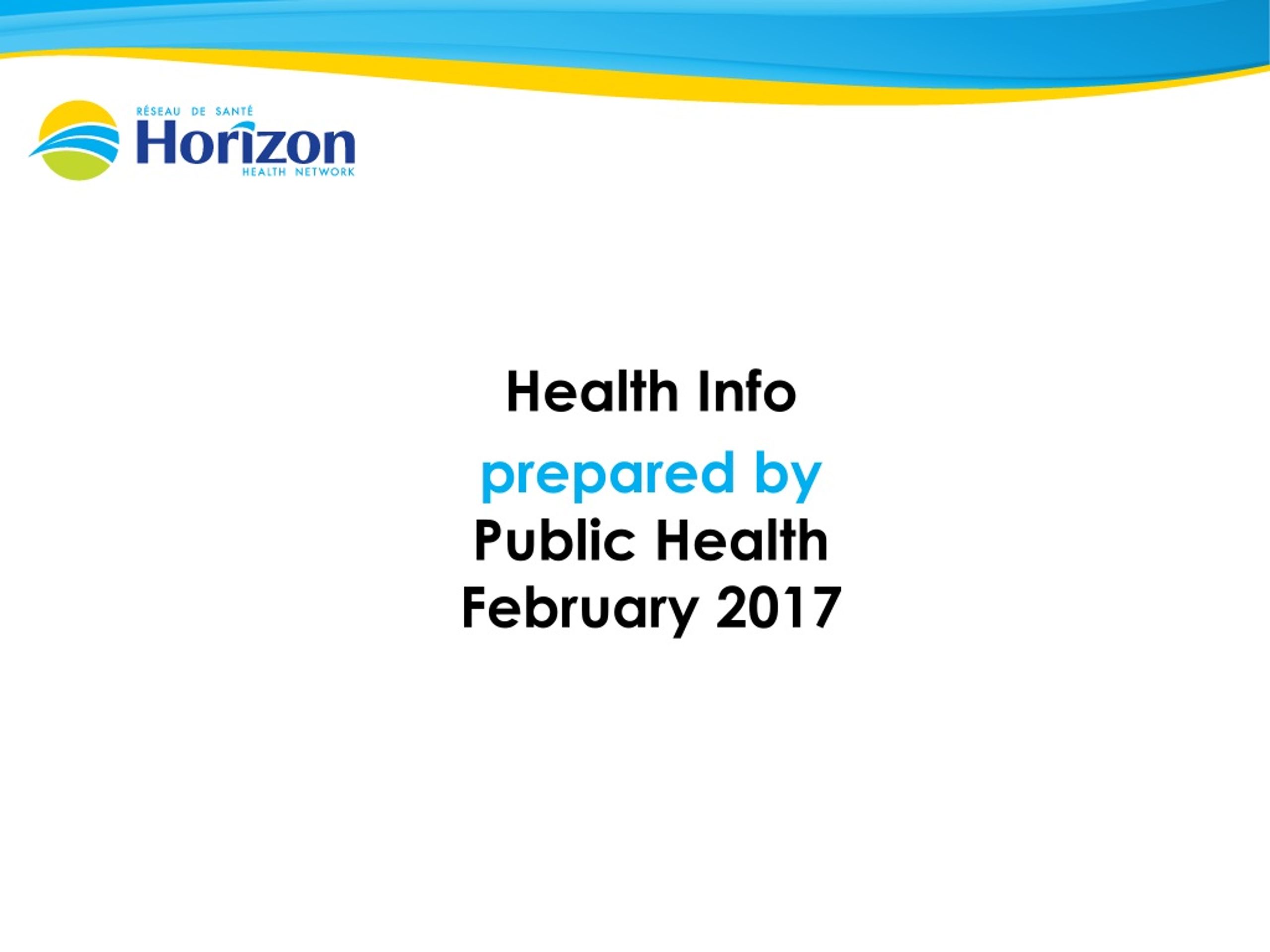 RÉSEAU DE SANTÉ
Horizon
HEALTH NETWORK

Health Info

prepared by
Public Health
February 2017